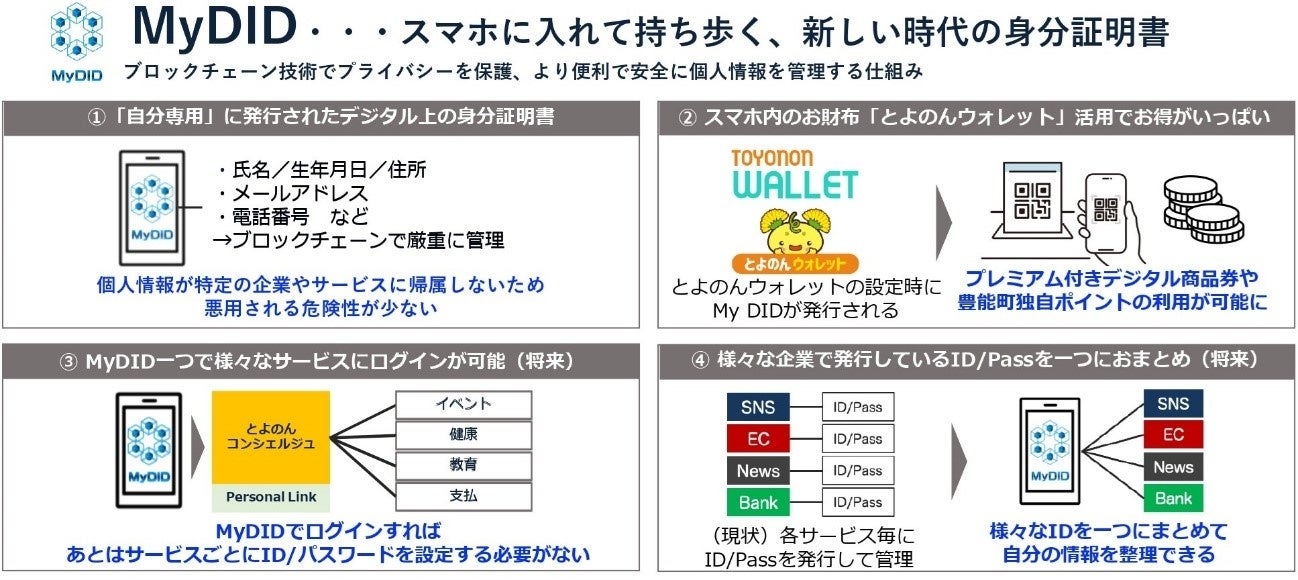 MyDID

MyDID・・・スマホに入れて持ち歩く、新しい時代の身分証明書

ブロックチェーン技術でプライバシーを保護、より便利で安全に個人情報を管理する仕組み

①「自分専用」に発行されたデジタル上の身分証明書

MyDID

・氏名／生年月日／住所
・メールアドレス
・電話番号　など
→ブロックチェーンで厳重に管理

個人情報が特定の企業やサービスに帰属しないため
悪用される危険性が少ない

② スマホ内のお財布「とよのんウォレット」活用でお得がいっぱい

TOYONON WALLET

とよのんウォレット

とよのんウォレットの設定時に
My DIDが発行される

プレミアム付きデジタル商品券や
豊能町独自ポイントの利用が可能に

③ MyDID一つで様々なサービスにログインが可能（将来）

MyDID

とよのん
コンシェルジュ

Personal Link

イベント
健康
教育
支払

MyDIDでログインすれば
あとはサービスごとにID/パスワードを設定する必要がない

④ 様々な企業で発行しているID/Passを一つにおまとめ（将来）

SNS　ID/Pass
EC　ID/Pass
News　ID/Pass
Bank　ID/Pass

（現状）各サービス毎に
ID/Passを発行して管理

MyDID

SNS
EC
News
Bank

様々なIDを一つにまとめて
自分の情報を整理できる